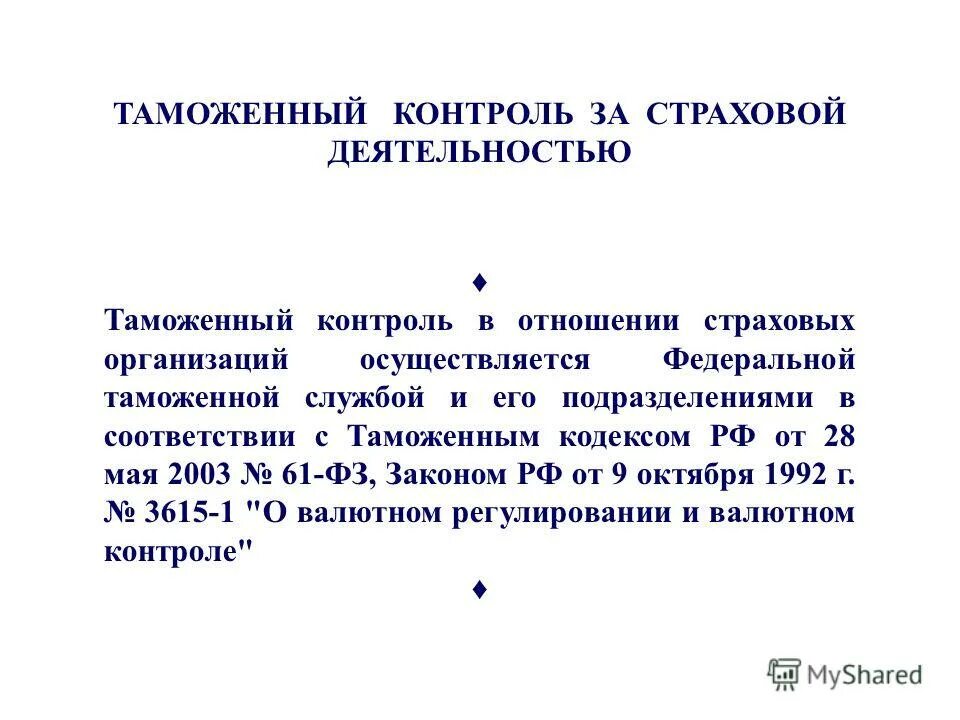 ТАМОЖЕННЫЙ КОНТРОЛЬ ЗА СТРАХОВОЙ ДЕЯТЕЛЬНОСТЬЮ

♦

Таможенный контроль в отношении страховых организаций осуществляется Федеральной таможенной службой и его подразделениями в соответствии с Таможенным кодексом РФ от 28 мая 2003 № 61-ФЗ, Законом РФ от 9 октября 1992 г. № 3615-1 "О валютном регулировании и валютном контроле"

♦

MyShared